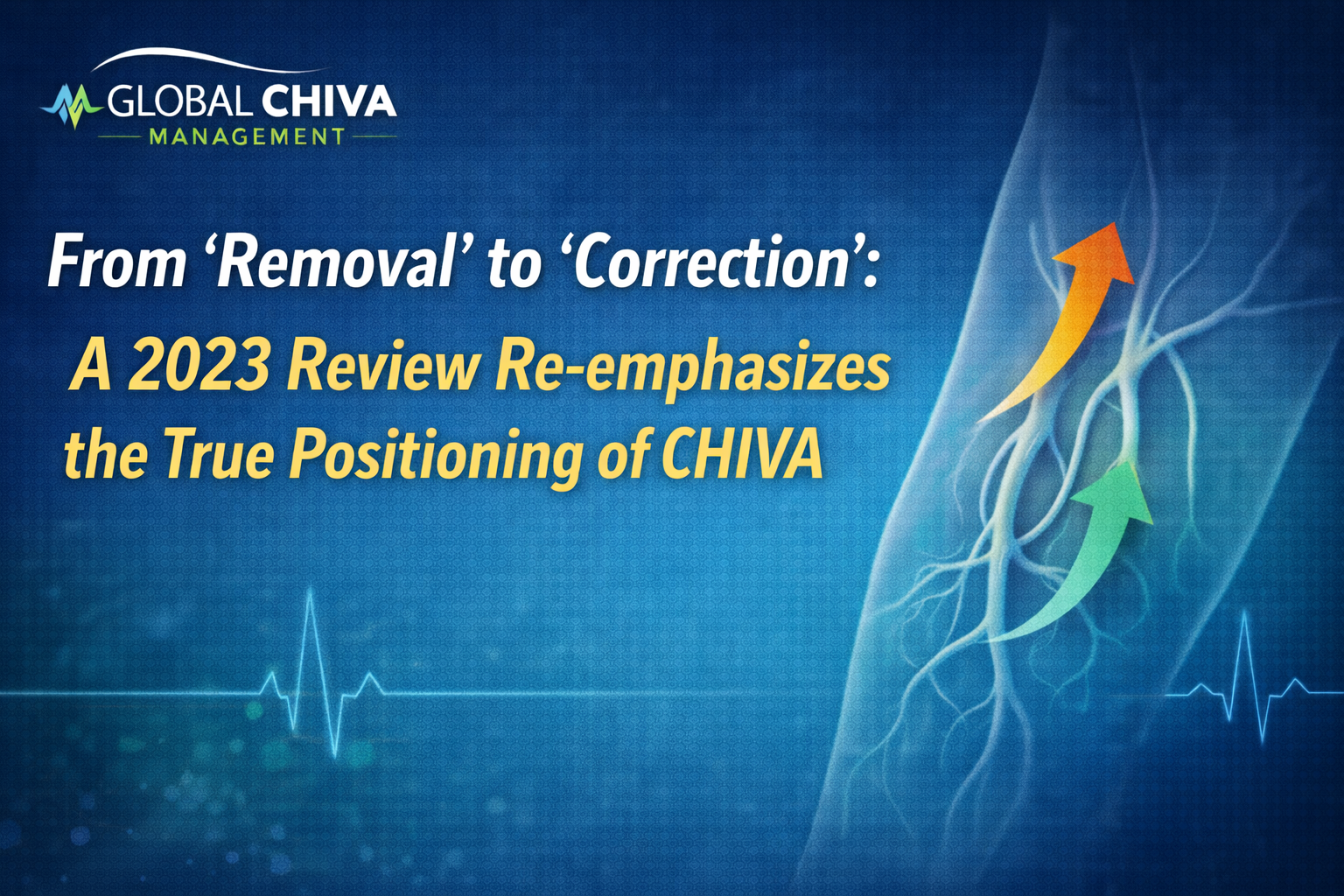 GLOBAL CHIVA
MANAGEMENT

From ‘Removal’ to ‘Correction’:
A 2023 Review Re-emphasizes the True Positioning of CHIVA